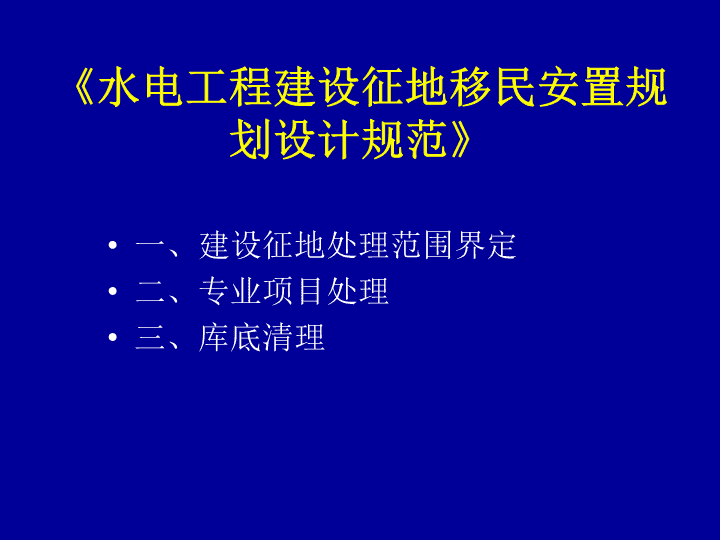 《水电工程建设征地移民安置规划设计规范》

• 一、建设征地处理范围界定
• 二、专业项目处理
• 三、库底清理